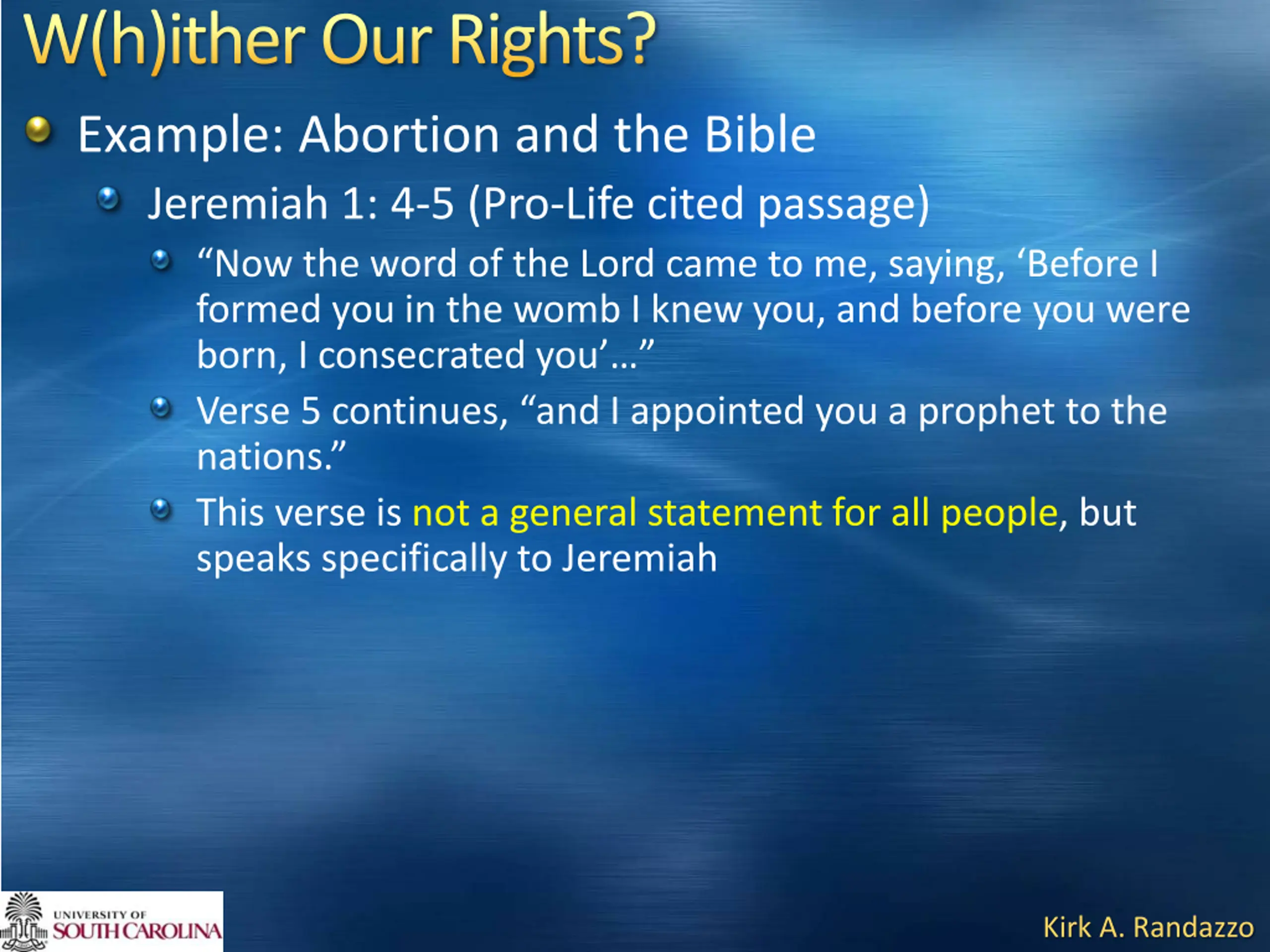 W(h)ither Our Rights?

Example: Abortion and the Bible

Jeremiah 1: 4-5 (Pro-Life cited passage)

“Now the word of the Lord came to me, saying, ‘Before I formed you in the womb I knew you, and before you were born, I consecrated you’…”

Verse 5 continues, “and I appointed you a prophet to the nations.”

This verse is not a general statement for all people, but speaks specifically to Jeremiah

UNIVERSITY OF SOUTH CAROLINA

Kirk A. Randazzo